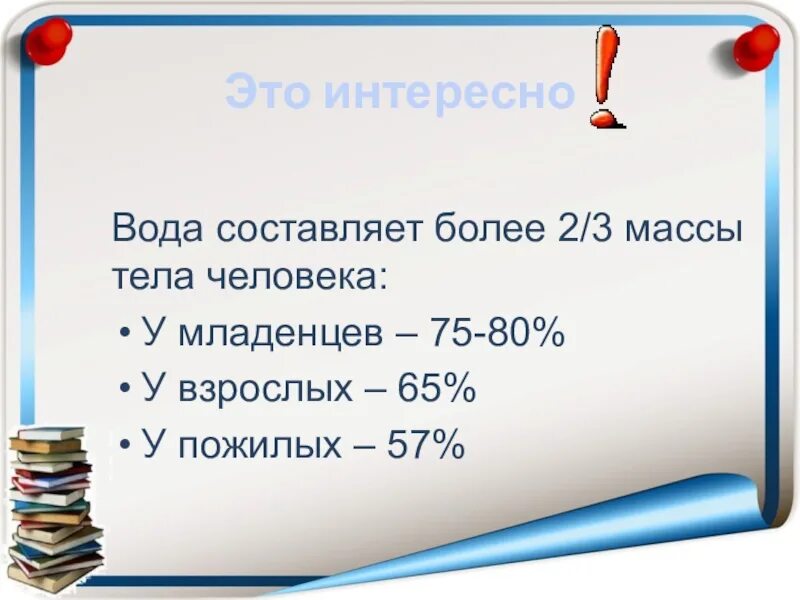 Это интересно !

Вода составляет более 2/3 массы тела человека:

• У младенцев – 75-80%
• У взрослых – 65%
• У пожилых – 57%